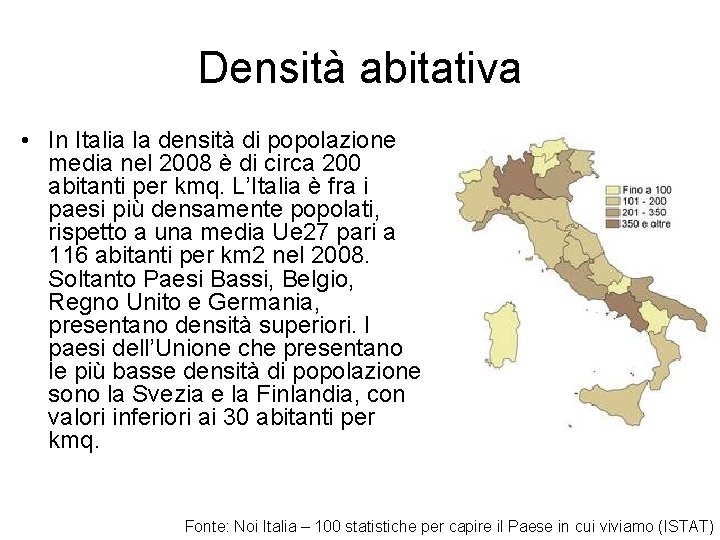 Densità abitativa

• In Italia la densità di popolazione media nel 2008 è di circa 200 abitanti per kmq. L'Italia è fra i paesi più densamente popolati, rispetto a una media Ue27 pari a 116 abitanti per km2 nel 2008. Soltanto Paesi Bassi, Belgio, Regno Unito e Germania, presentano densità superiori. I paesi dell'Unione che presentano le più basse densità di popolazione sono la Svezia e la Finlandia, con valori inferiori ai 30 abitanti per kmq.

Fino a 100
101 - 200
201 - 350
350 e oltre

Fonte: Noi Italia – 100 statistiche per capire il Paese in cui viviamo (ISTAT)